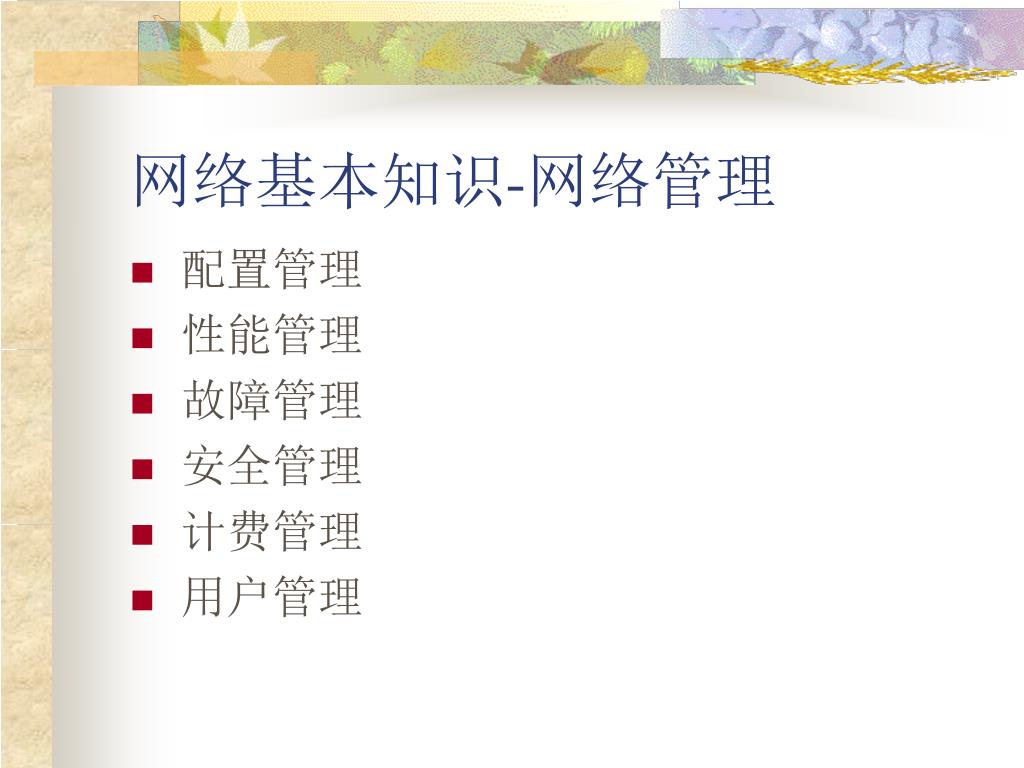 网络基本知识-网络管理

- 配置管理
- 性能管理
- 故障管理
- 安全管理
- 计费管理
- 用户管理